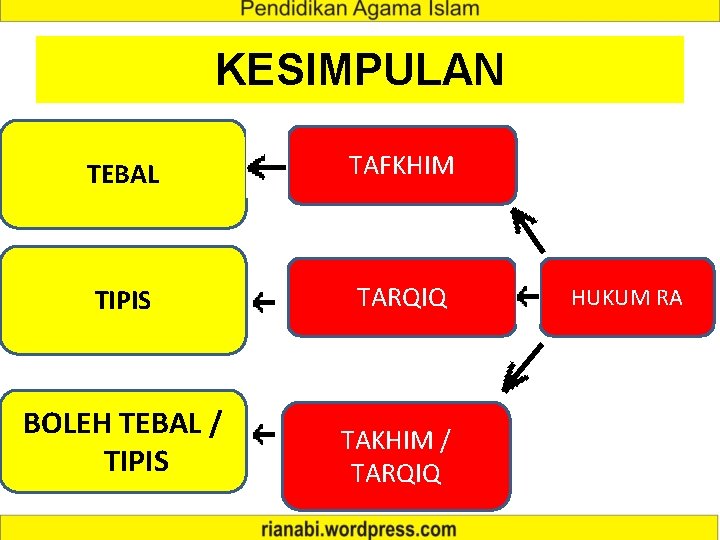 Pendidikan Agama Islam

KESIMPULAN

TEBAL

TAFKHIM

TIPIS

TARQIQ

HUKUM RA

BOLEH TEBAL / TIPIS

TAKHIM / TARQIQ

rianabi.wordpress.com